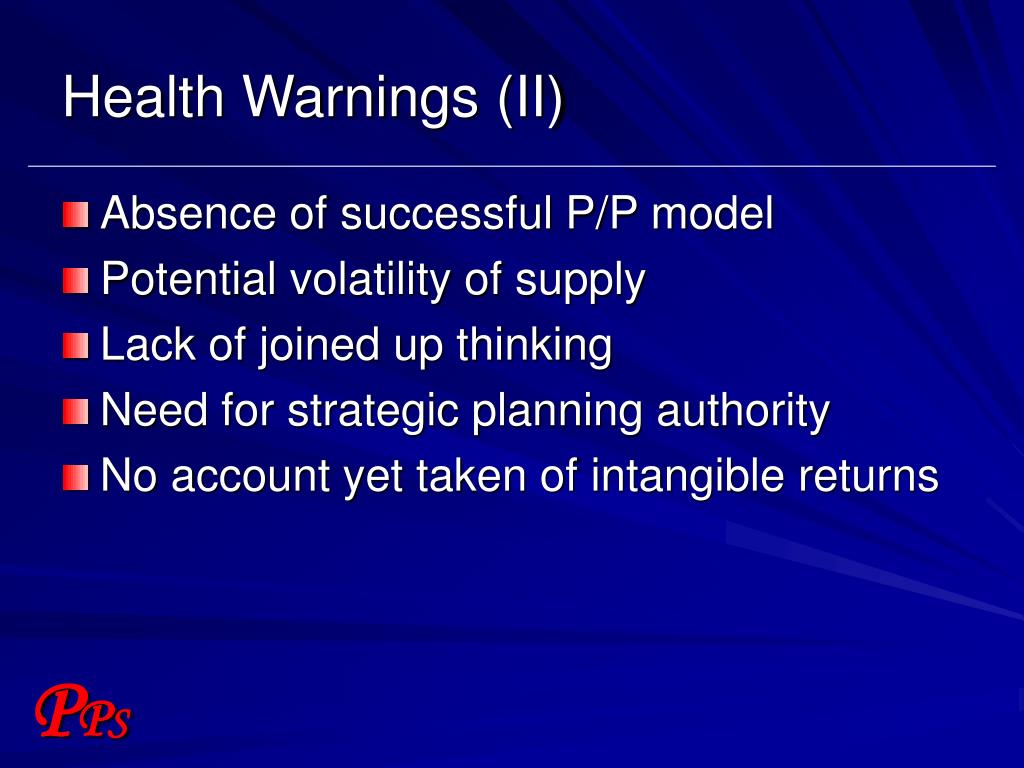 Health Warnings (II)

Absence of successful P/P model

Potential volatility of supply

Lack of joined up thinking

Need for strategic planning authority

No account yet taken of intangible returns

PPS